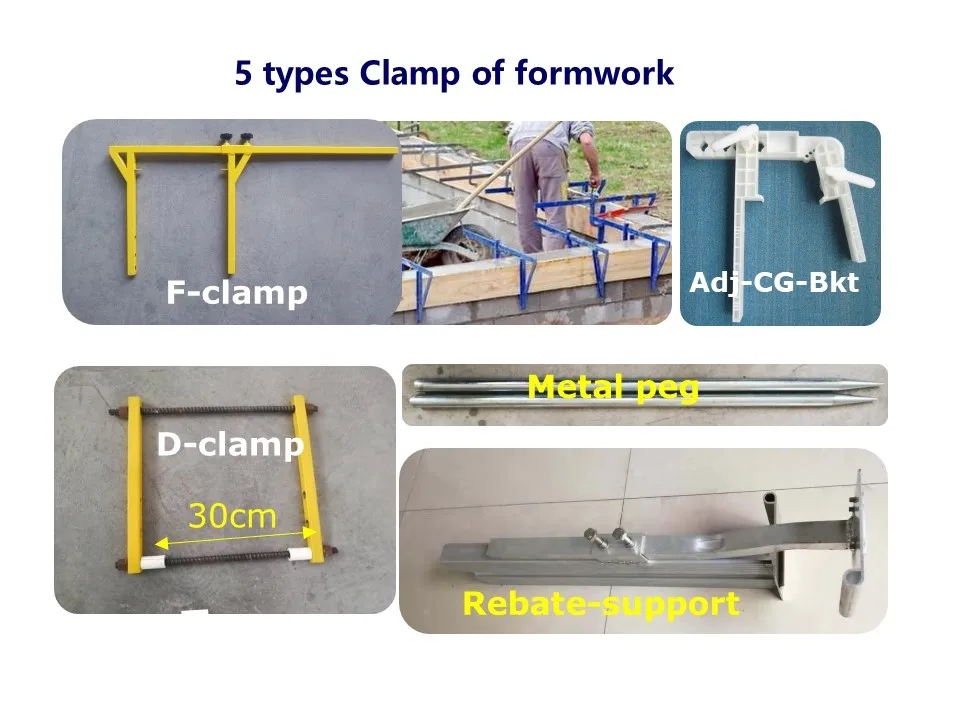 5 types Clamp of formwork

F-clamp

Adj-CG-Bkt

D-clamp

30cm

Metal peg

Rebate-support